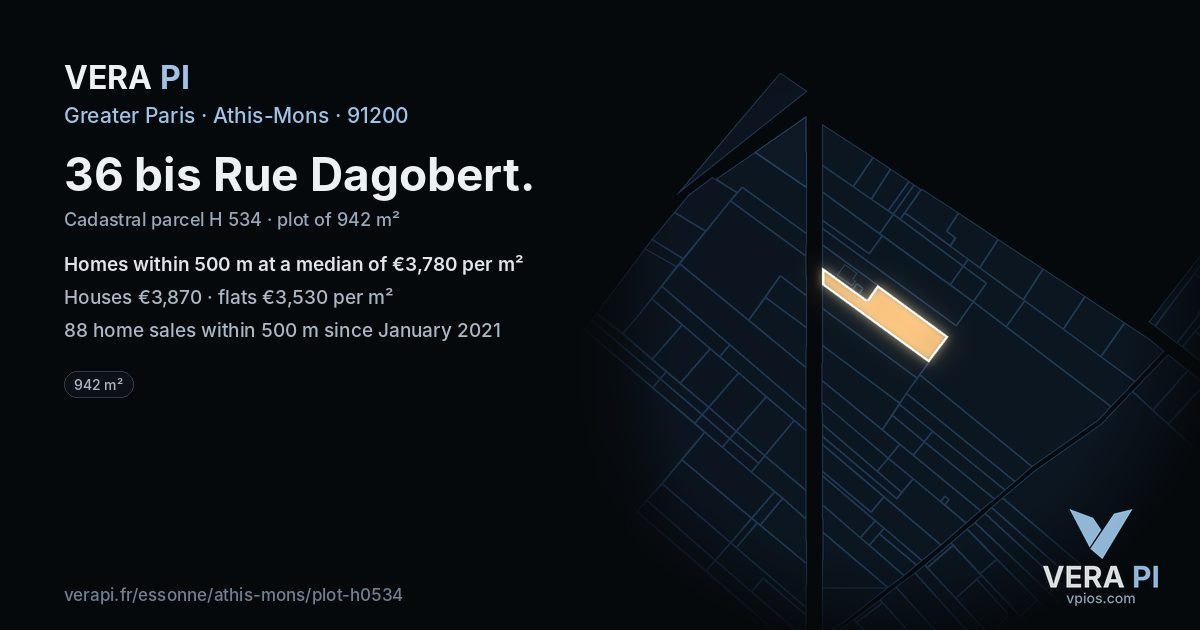 VERA PI

Greater Paris · Athis-Mons · 91200

36 bis Rue Dagobert.

Cadastral parcel H 534 · plot of 942 m²

Homes within 500 m at a median of €3,780 per m²

Houses €3,870 · flats €3,530 per m²

88 home sales within 500 m since January 2021

942 m²

verapi.fr/essonne/athis-mons/plot-h0534

VERA PI
vpios.com